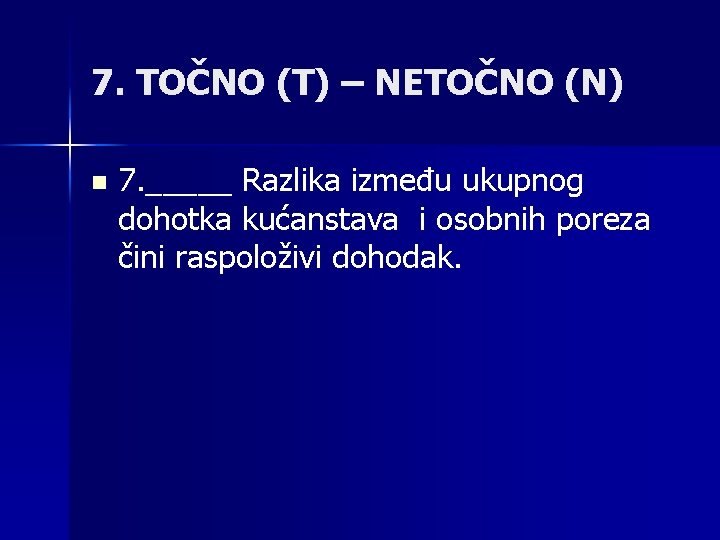 7. TOČNO (T) – NETOČNO (N)

7._____ Razlika između ukupnog dohotka kućanstava i osobnih poreza čini raspoloživi dohodak.